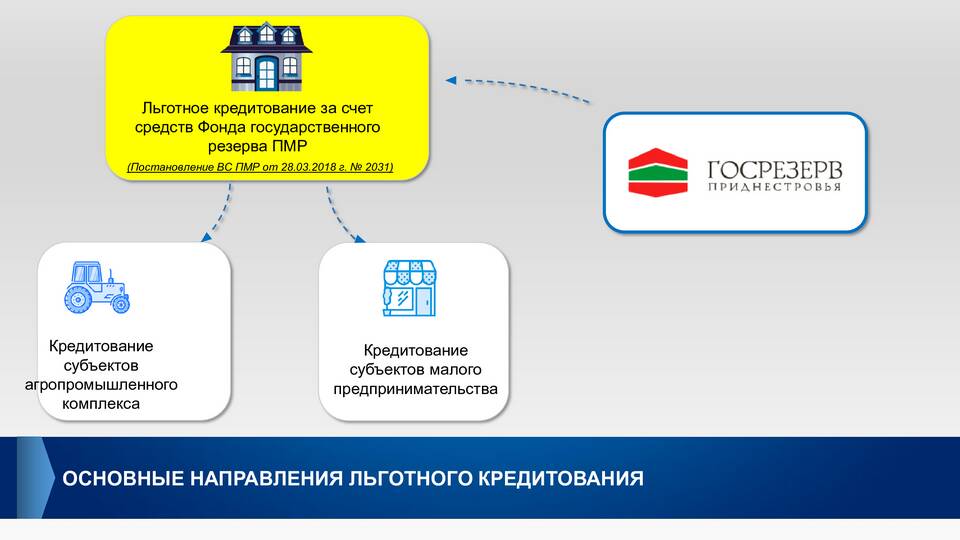 Льготное кредитование за счет средств Фонда государственного резерва ПМР

(Постановление ВС ПМР от 28.03.2018 г. № 2031)

ГОСРЕЗЕРВ
ПРИДНЕСТРОВЬЯ

Кредитование субъектов агропромышленного комплекса

Кредитование субъектов малого предпринимательства

ОСНОВНЫЕ НАПРАВЛЕНИЯ ЛЬГОТНОГО КРЕДИТОВАНИЯ